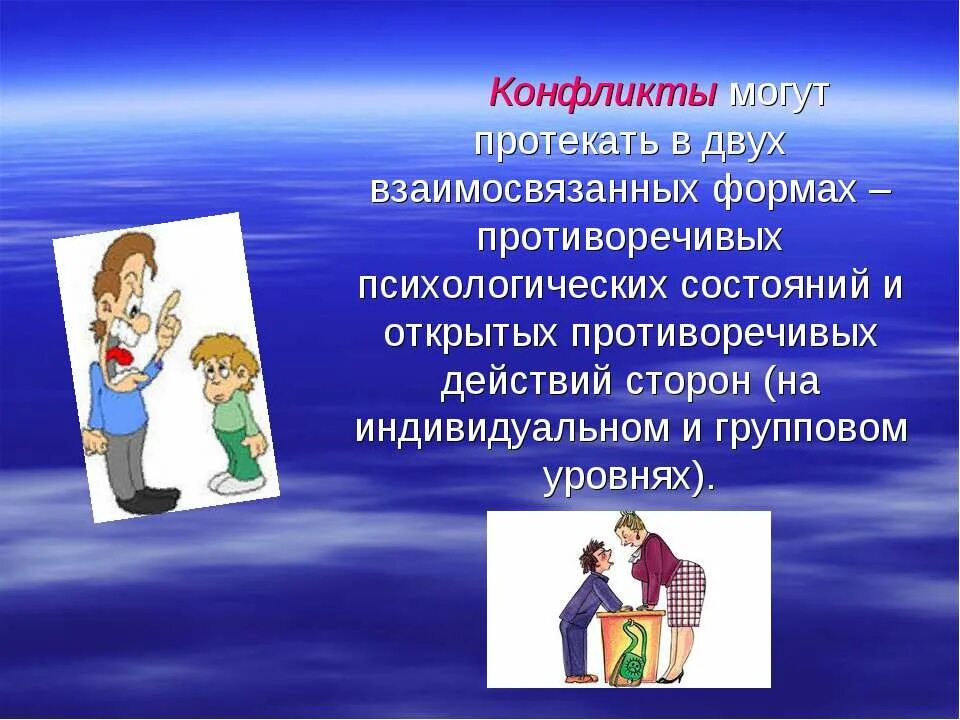 Конфликты могут протекать в двух взаимосвязанных формах – противоречивых психологических состояний и открытых противоречивых действий сторон (на индивидуальном и групповом уровнях).